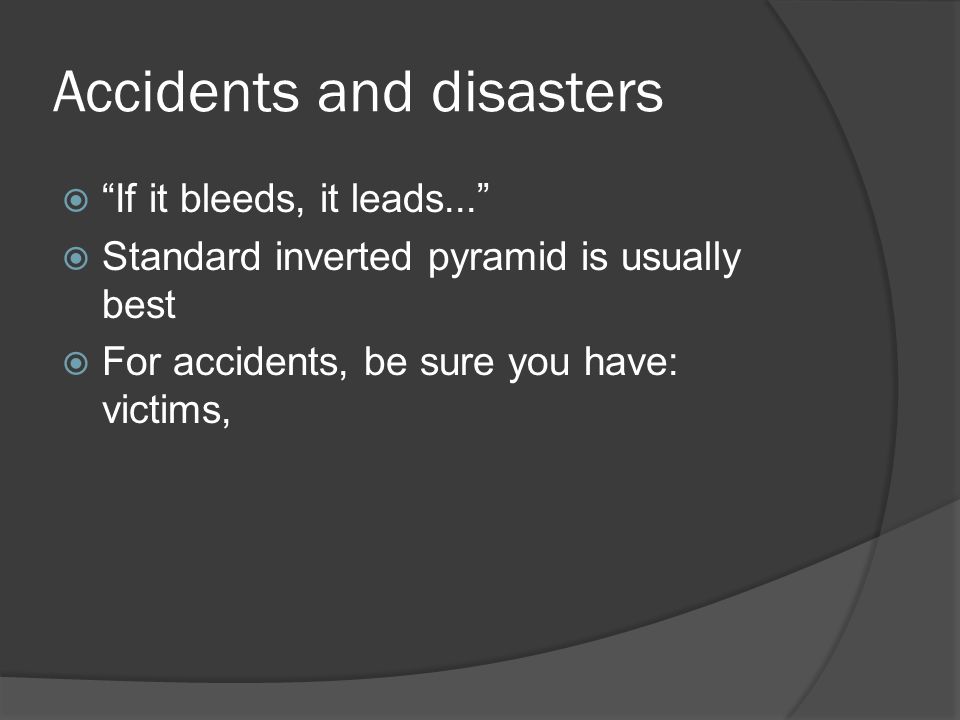 Accidents and disasters

“If it bleeds, it leads...”

Standard inverted pyramid is usually best

For accidents, be sure you have: victims,